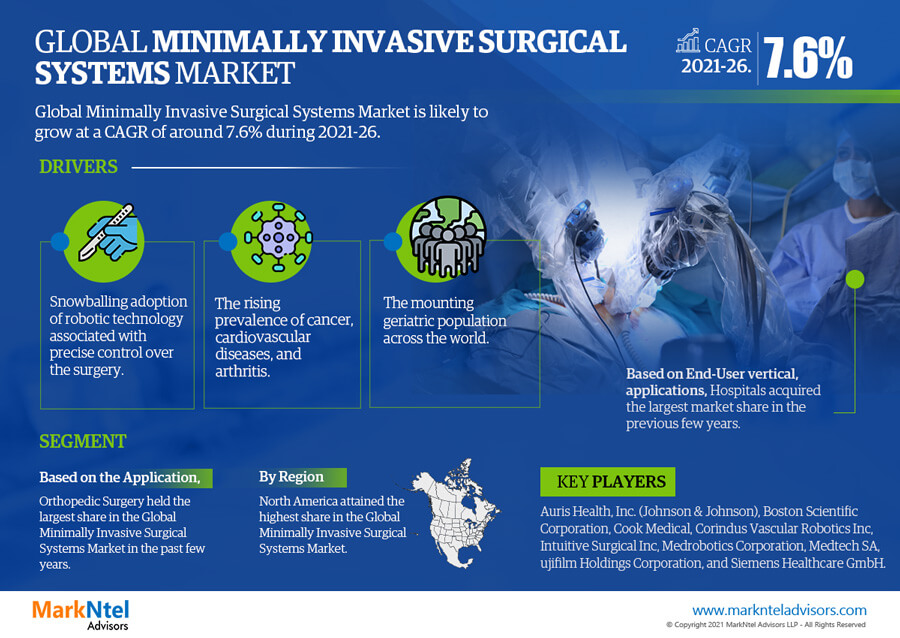 GLOBAL MINIMALLY INVASIVE SURGICAL SYSTEMS MARKET

CAGR 2021-26. 7.6%

Global Minimally Invasive Surgical Systems Market is likely to grow at a CAGR of around 7.6% during 2021-26.

DRIVERS

Snowballing adoption of robotic technology associated with precise control over the surgery.

The rising prevalence of cancer, cardiovascular diseases, and arthritis.

The mounting geriatric population across the world.

Based on End-User vertical, applications, Hospitals acquired the largest market share in the previous few years.

SEGMENT

Based on the Application,

Orthopedic Surgery held the largest share in the Global Minimally Invasive Surgical Systems Market in the past few years.

By Region

North America attained the highest share in the Global Minimally Invasive Surgical Systems Market.

KEY PLAYERS

Auris Health, Inc. (Johnson & Johnson), Boston Scientific Corporation, Cook Medical, Corindus Vascular Robotics Inc, Intuitive Surgical Inc, Medrobotics Corporation, Medtech SA, ujifilm Holdings Corporation, and Siemens Healthcare GmbH.

MarkNtel Advisors

www.marknteladvisors.com
© Copyright 2021 MarkNtel Advisors LLP - All Rights Reserved